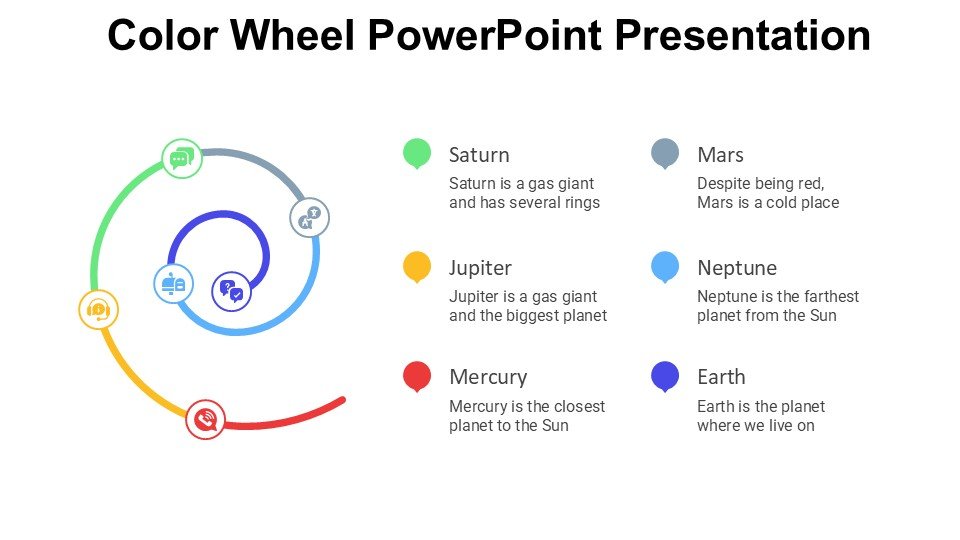 Color Wheel PowerPoint Presentation

Saturn
Saturn is a gas giant and has several rings

Jupiter
Jupiter is a gas giant and the biggest planet

Mercury
Mercury is the closest planet to the Sun

Mars
Despite being red, Mars is a cold place

Neptune
Neptune is the farthest planet from the Sun

Earth
Earth is the planet where we live on